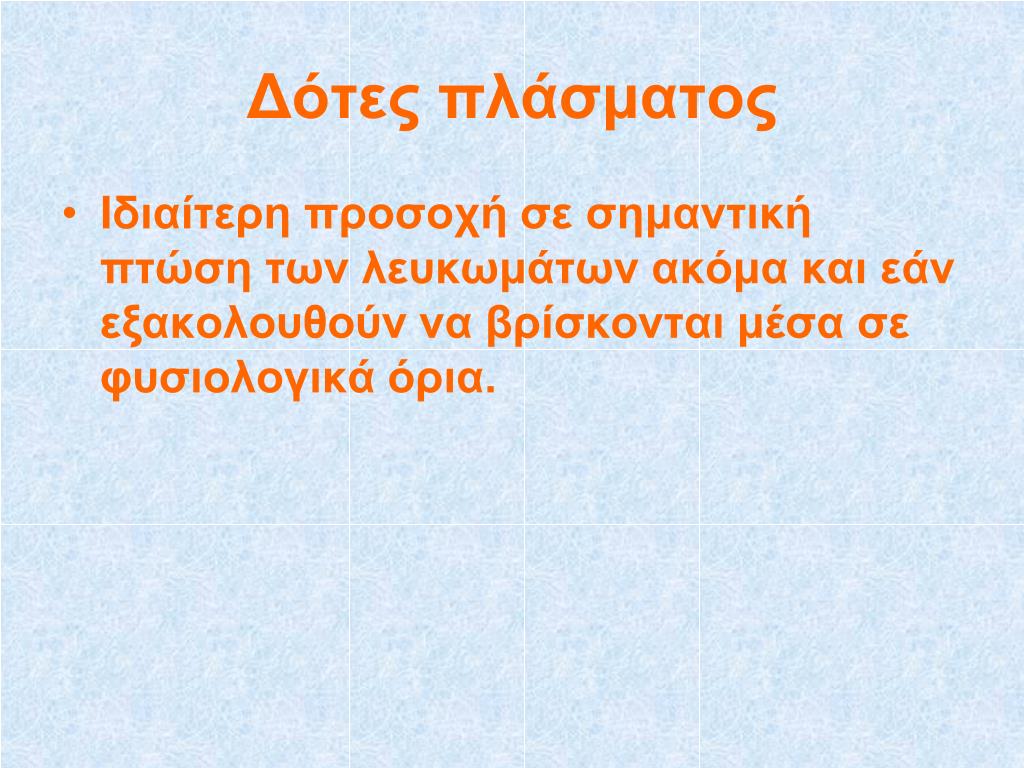 Δότες πλάσματος

• Ιδιαίτερη προσοχή σε σημαντική πτώση των λευκωμάτων ακόμα και εάν εξακολουθούν να βρίσκονται μέσα σε φυσιολογικά όρια.